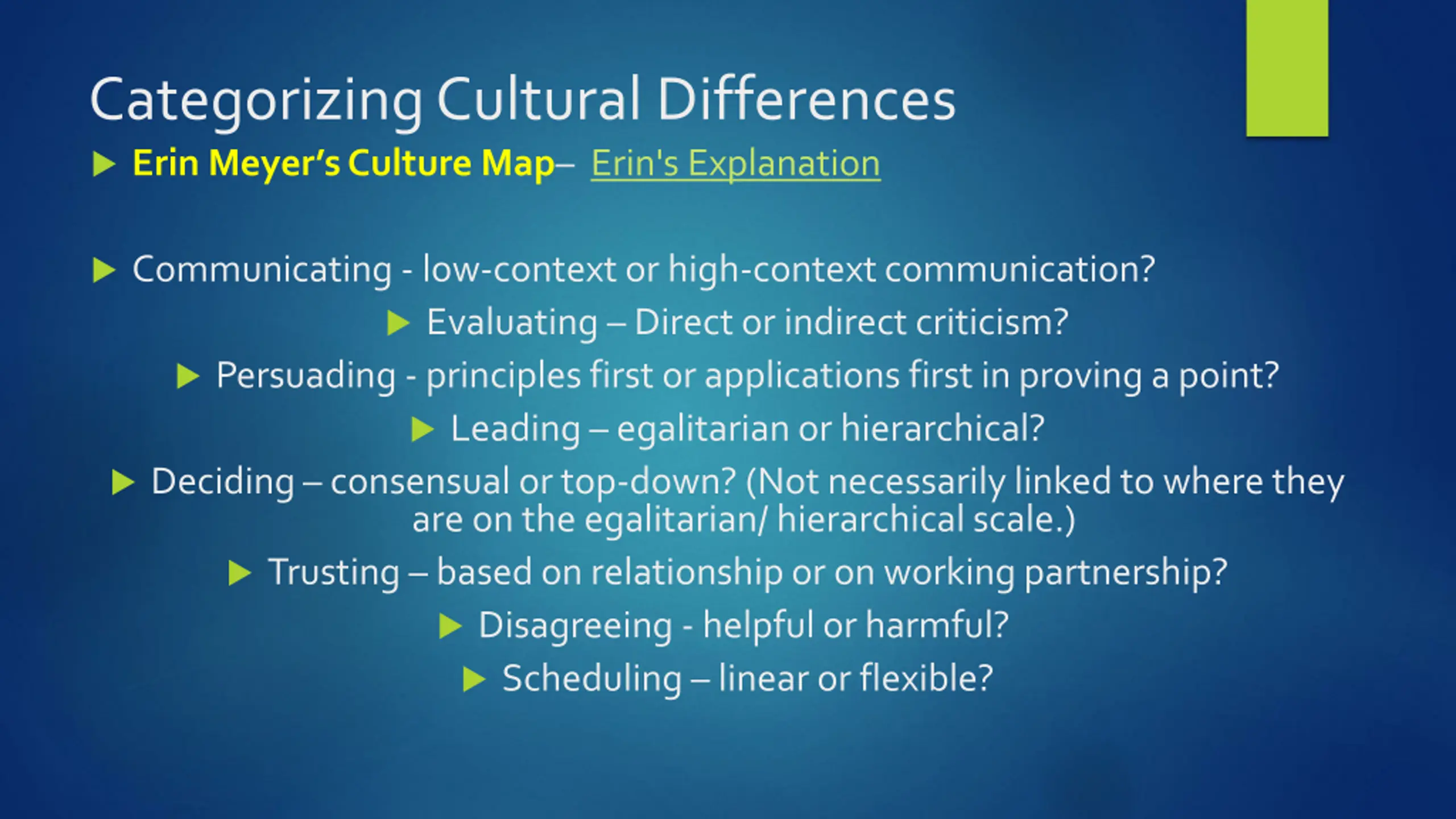 Categorizing Cultural Differences

Erin Meyer's Culture Map– Erin's Explanation

Communicating - low-context or high-context communication?

Evaluating – Direct or indirect criticism?

Persuading - principles first or applications first in proving a point?

Leading – egalitarian or hierarchical?

Deciding – consensual or top-down? (Not necessarily linked to where they are on the egalitarian/ hierarchical scale.)

Trusting – based on relationship or on working partnership?

Disagreeing - helpful or harmful?

Scheduling – linear or flexible?